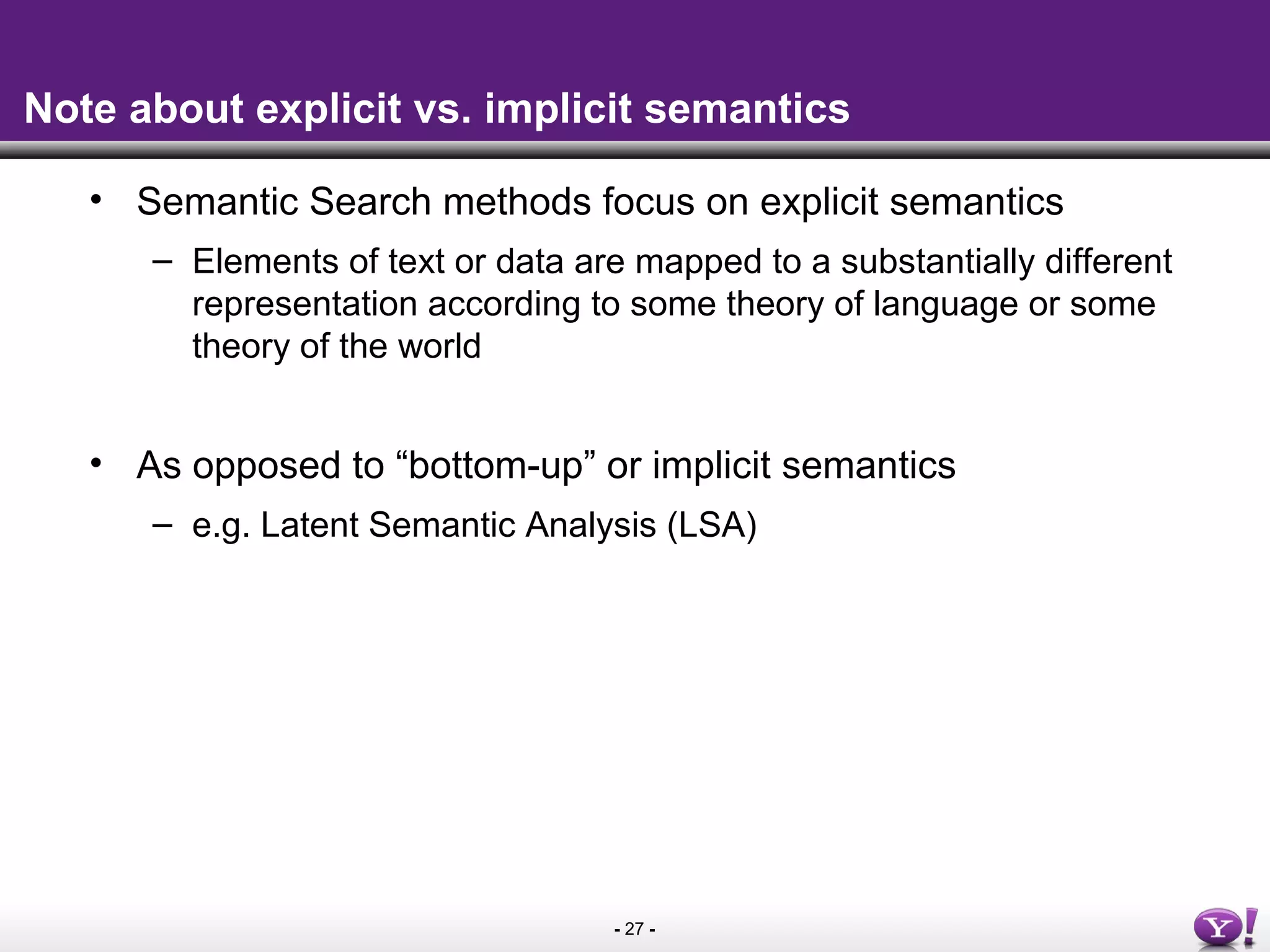 Note about explicit vs. implicit semantics

• Semantic Search methods focus on explicit semantics

– Elements of text or data are mapped to a substantially different representation according to some theory of language or some theory of the world

• As opposed to “bottom-up” or implicit semantics

– e.g. Latent Semantic Analysis (LSA)

- 27 -

Y!